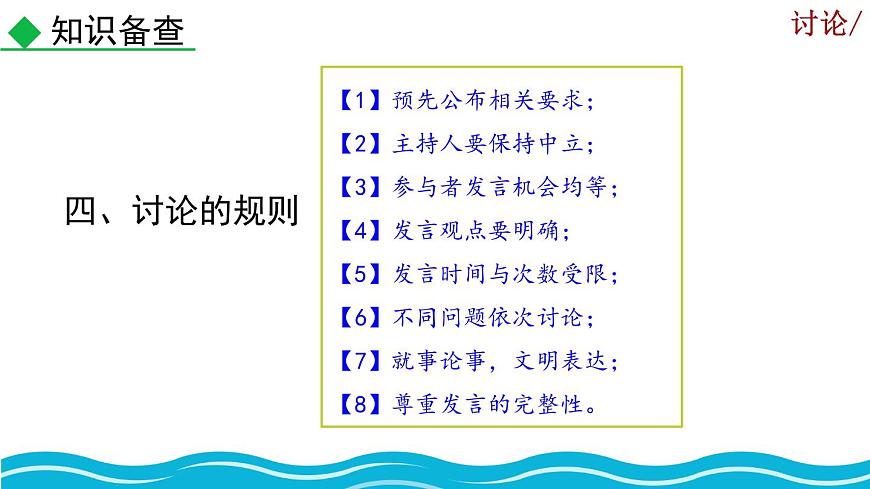 ◆ 知识备查

讨论/

四、讨论的规则

【1】预先公布相关要求;
【2】主持人要保持中立;
【3】参与者发言机会均等;
【4】发言观点要明确;
【5】发言时间与次数受限;
【6】不同问题依次讨论;
【7】就事论事,文明表达;
【8】尊重发言的完整性。